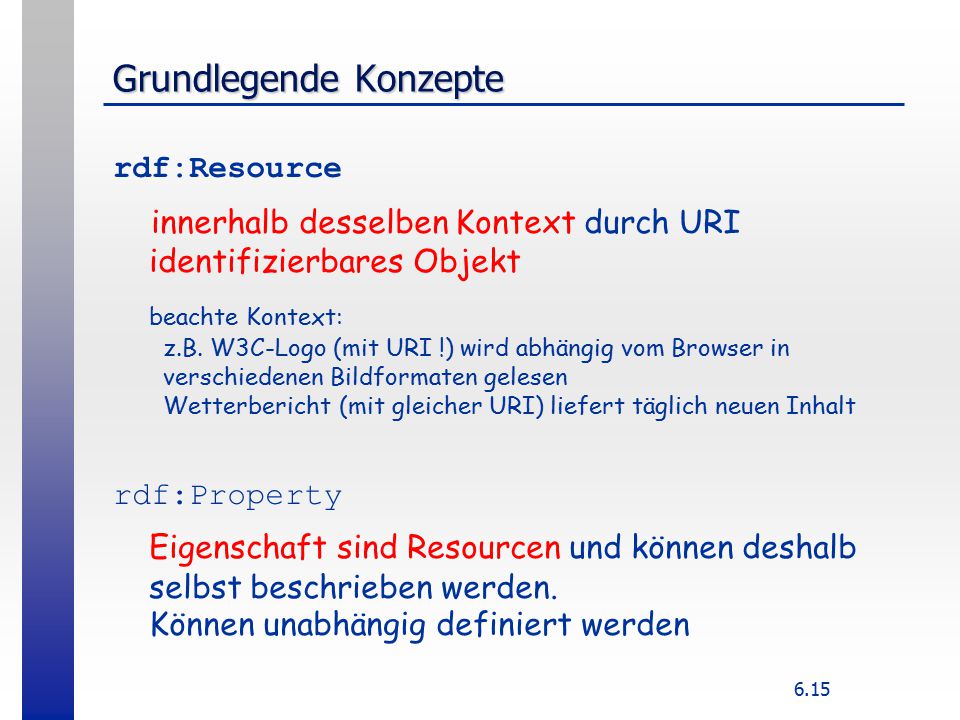 Grundlegende Konzepte

rdf:Resource

innerhalb desselben Kontext durch URI identifizierbares Objekt

beachte Kontext:
z.B. W3C-Logo (mit URI !) wird abhängig vom Browser in verschiedenen Bildformaten gelesen
Wetterbericht (mit gleicher URI) liefert täglich neuen Inhalt

rdf:Property

Eigenschaft sind Resourcen und können deshalb selbst beschrieben werden.
Können unabhängig definiert werden

6.15